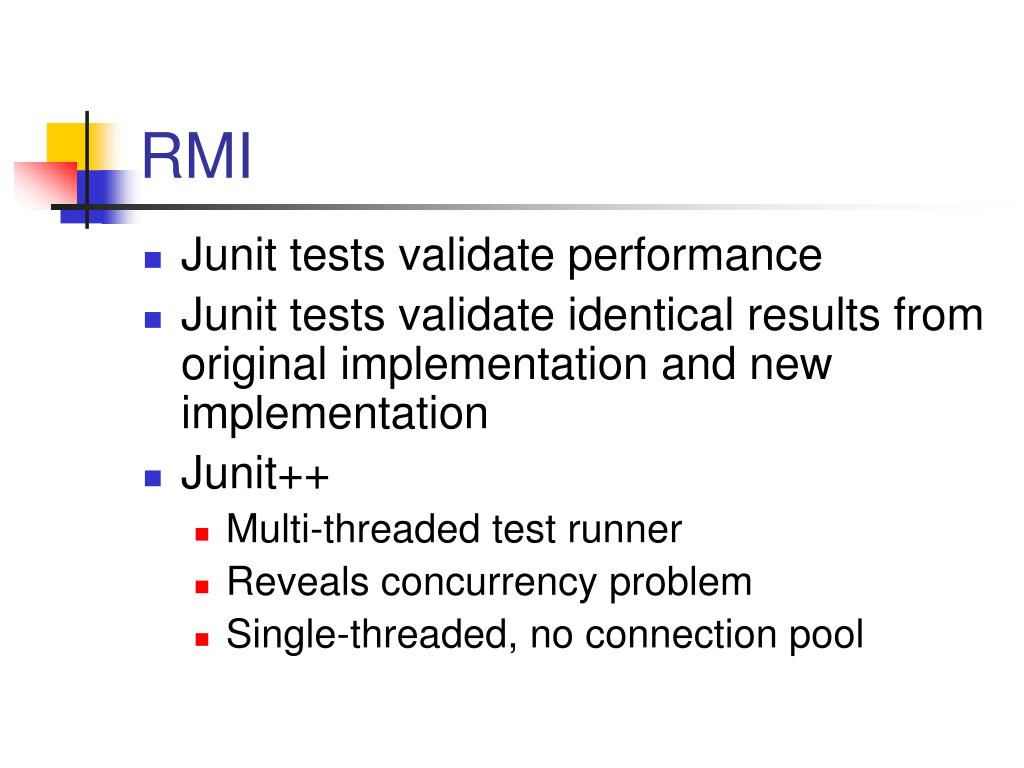 RMI

- Junit tests validate performance
- Junit tests validate identical results from original implementation and new implementation
- Junit++
  - Multi-threaded test runner
  - Reveals concurrency problem
  - Single-threaded, no connection pool